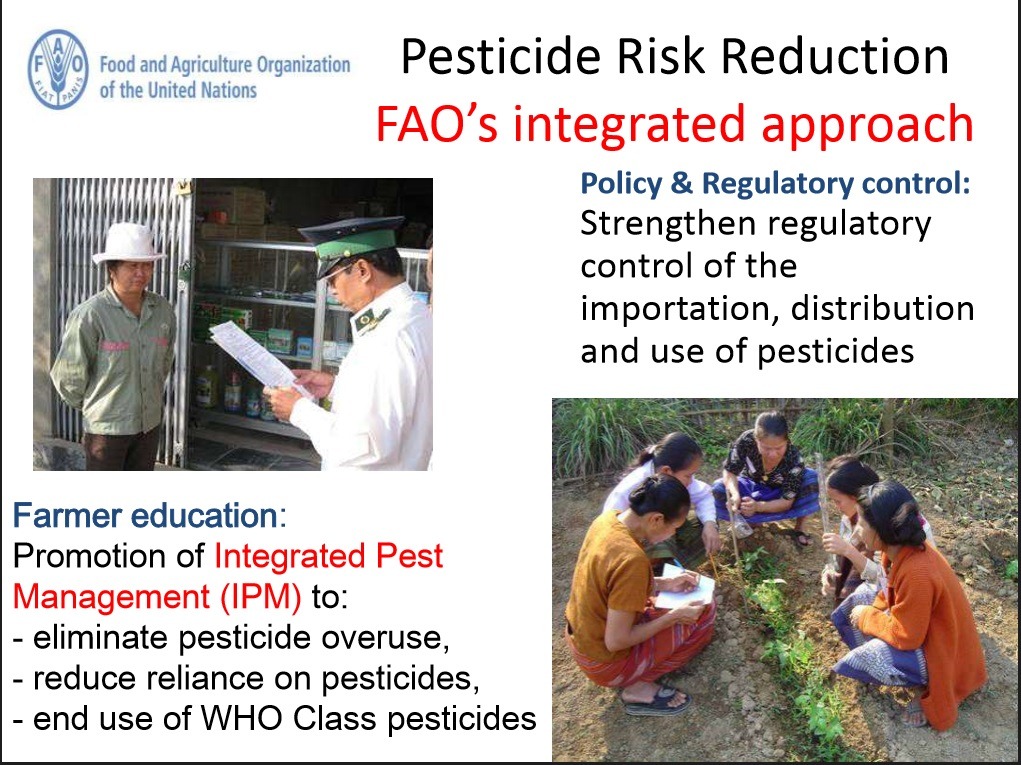 FAO FIAT PANIS

Food and Agriculture Organization of the United Nations

Pesticide Risk Reduction
FAO's integrated approach

Policy & Regulatory control:
Strengthen regulatory control of the importation, distribution and use of pesticides

Farmer education:
Promotion of Integrated Pest Management (IPM) to:
- eliminate pesticide overuse,
- reduce reliance on pesticides,
- end use of WHO Class pesticides